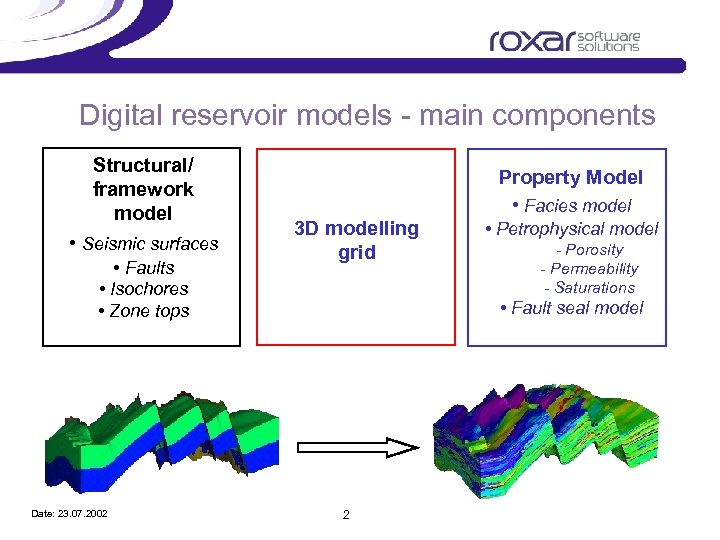 roxar software solutions

Digital reservoir models - main components

Structural/ framework model

• Seismic surfaces
• Faults
• Isochores
• Zone tops

3D modelling grid

Property Model

• Facies model
• Petrophysical model
- Porosity
- Permeability
- Saturations
• Fault seal model

Date: 23.07.2002

2